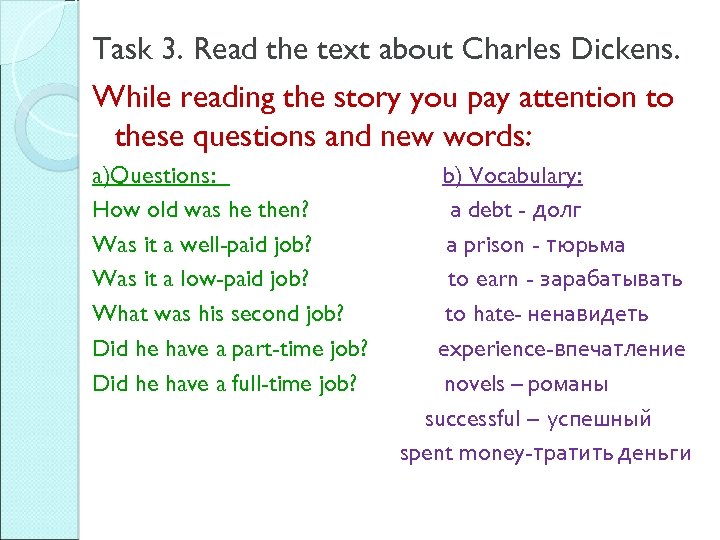 Task 3. Read the text about Charles Dickens.

While reading the story you pay attention to these questions and new words:

a)Questions:

How old was he then?

Was it a well-paid job?

Was it a low-paid job?

What was his second job?

Did he have a part-time job?

Did he have a full-time job?

b) Vocabulary:

a debt - долг

a prison - тюрьма

to earn - зарабатывать

to hate- ненавидеть

experience-впечатление

novels – романы

successful – успешный

spent money-тратить деньги